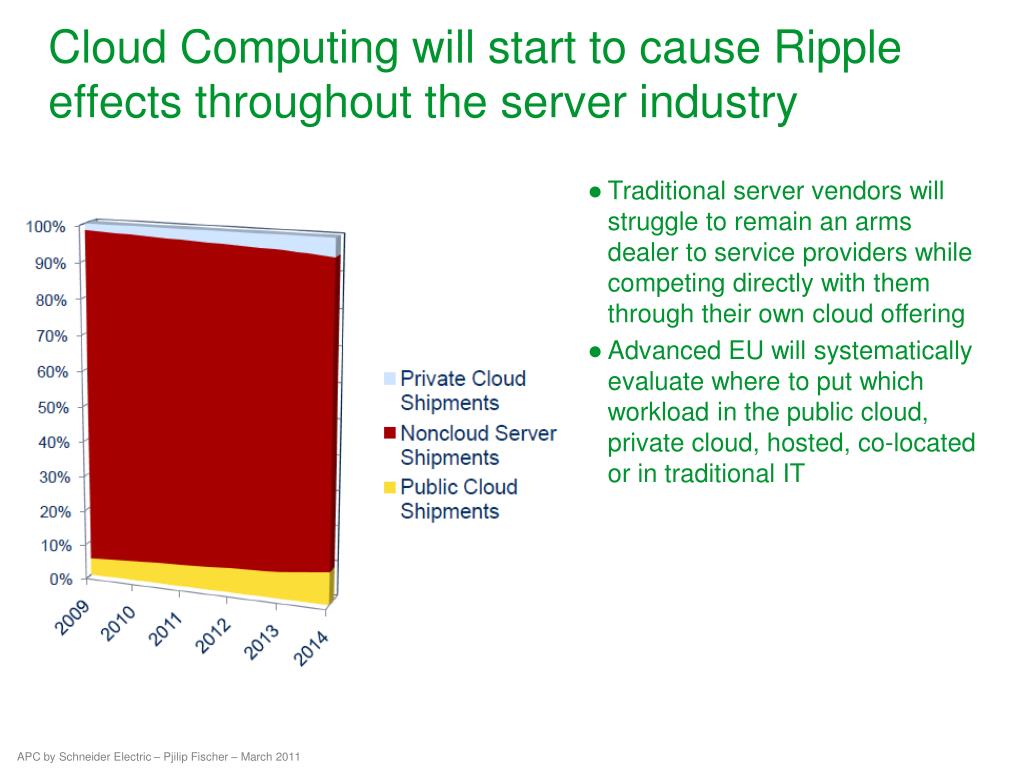 Cloud Computing will start to cause Ripple effects throughout the server industry

100%
90%
80%
70%
60%
50%
40%
30%
20%
10%
0%

2009
2010
2011
2012
2013
2014

Private Cloud Shipments
Noncloud Server Shipments
Public Cloud Shipments

● Traditional server vendors will struggle to remain an arms dealer to service providers while competing directly with them through their own cloud offering
● Advanced EU will systematically evaluate where to put which workload in the public cloud, private cloud, hosted, co-located or in traditional IT

APC by Schneider Electric – Pjilip Fischer – March 2011